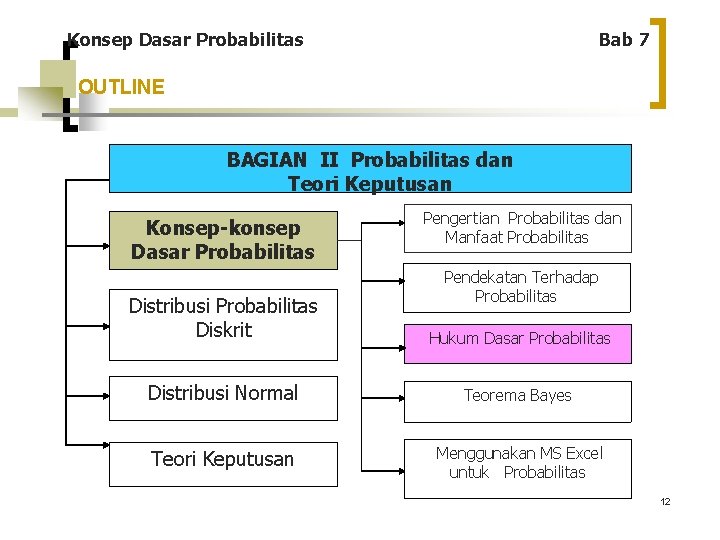 Konsep Dasar Probabilitas

Bab 7

OUTLINE

BAGIAN II Probabilitas dan Teori Keputusan

Konsep-konsep Dasar Probabilitas

Distribusi Probabilitas Diskrit

Distribusi Normal

Teori Keputusan

Pengertian Probabilitas dan Manfaat Probabilitas

Pendekatan Terhadap Probabilitas

Hukum Dasar Probabilitas

Teorema Bayes

Menggunakan MS Excel untuk Probabilitas

12